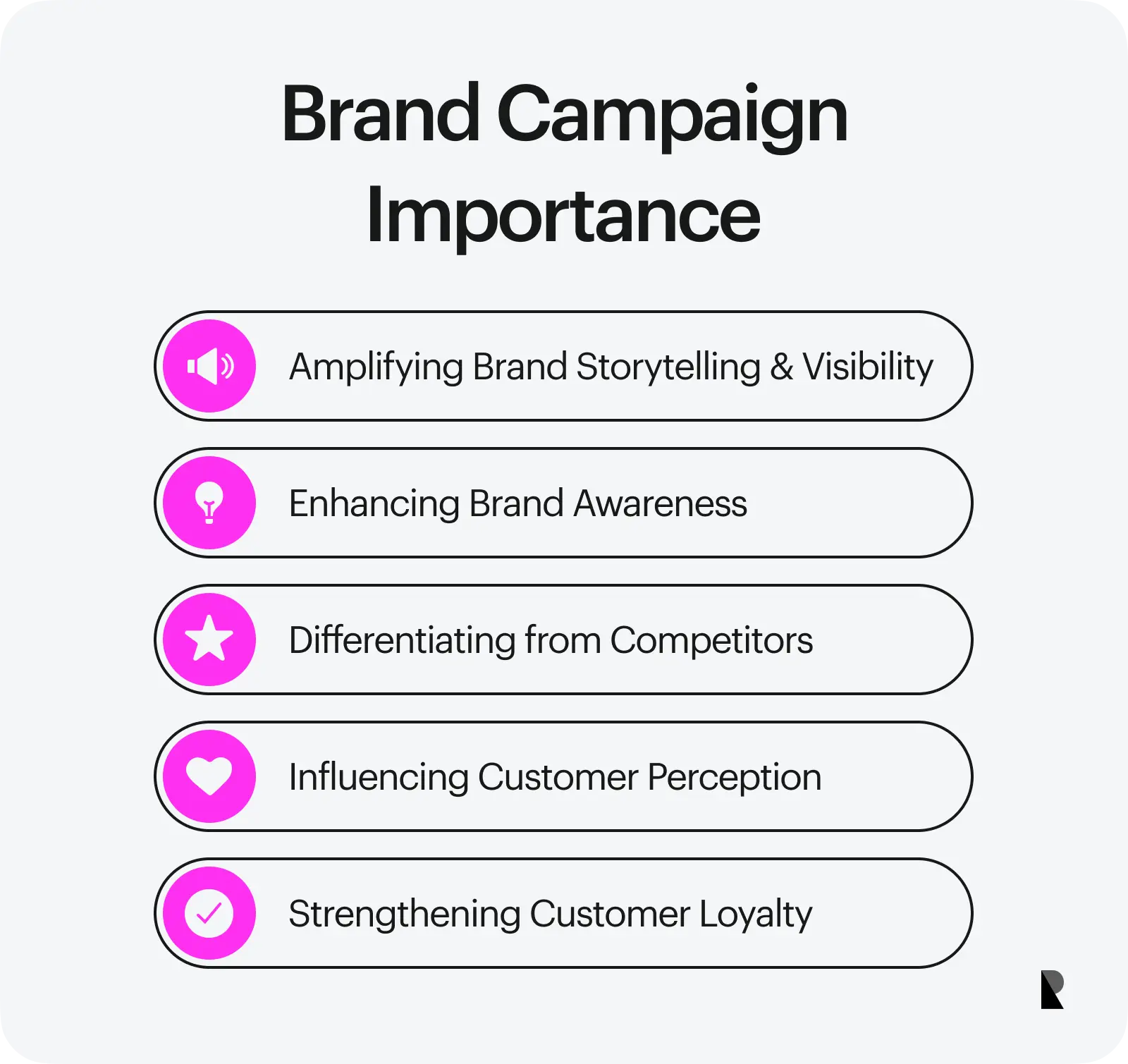 Brand Campaign Importance

Amplifying Brand Storytelling & Visibility

Enhancing Brand Awareness

Differentiating from Competitors

Influencing Customer Perception

Strengthening Customer Loyalty